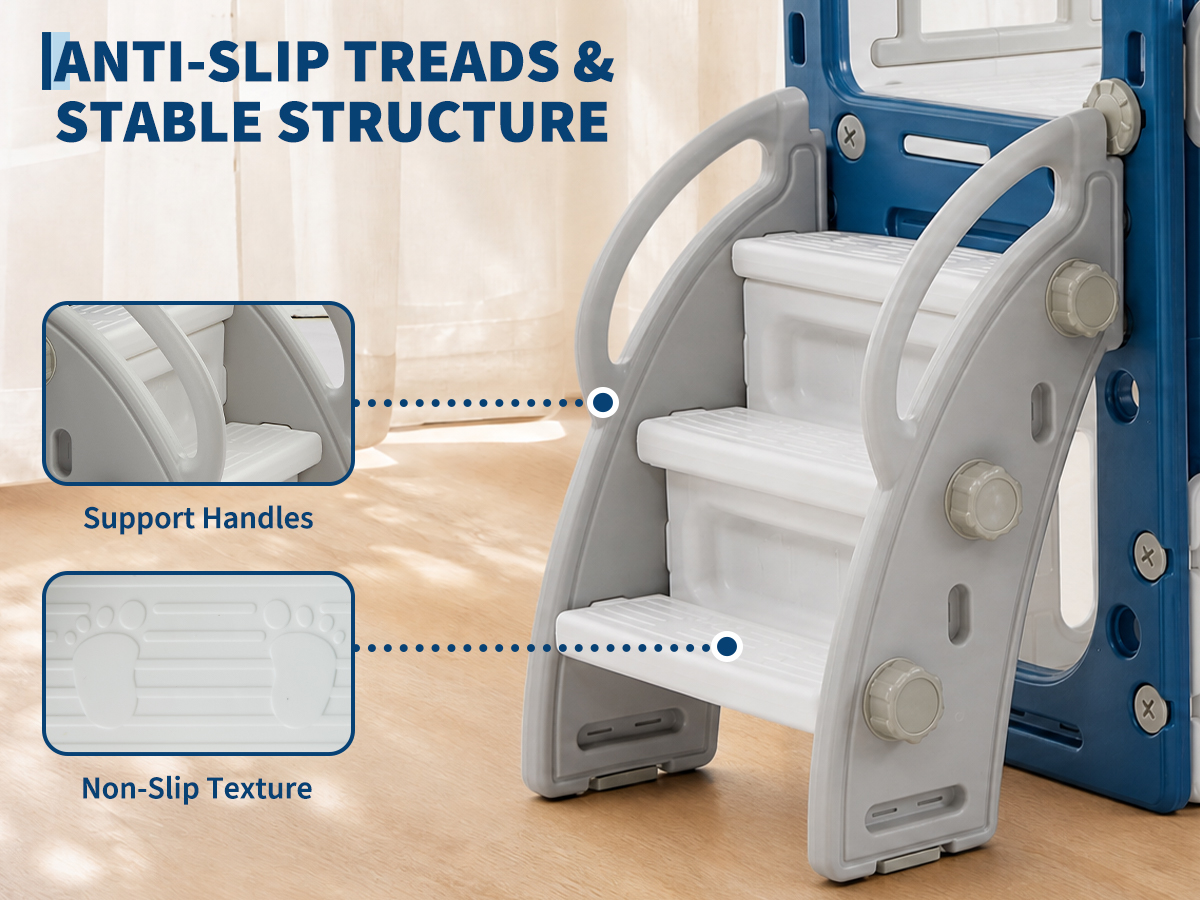 ANTI-SLIP TREADS &
STABLE STRUCTURE

Support Handles

Non-Slip Texture